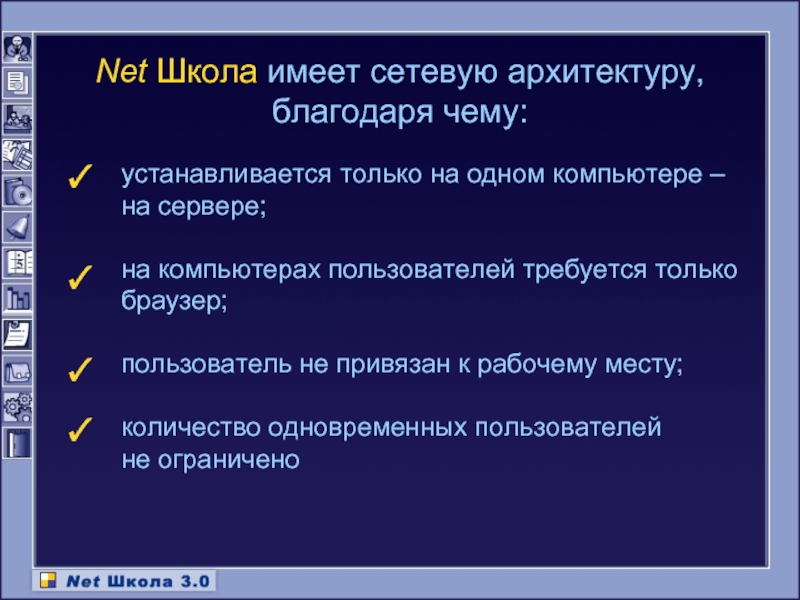 Net Школа имеет сетевую архитектуру, благодаря чему:

✓ устанавливается только на одном компьютере – на сервере;

✓ на компьютерах пользователей требуется только браузер;

✓ пользователь не привязан к рабочему месту;

✓ количество одновременных пользователей не ограничено

Net Школа 3.0